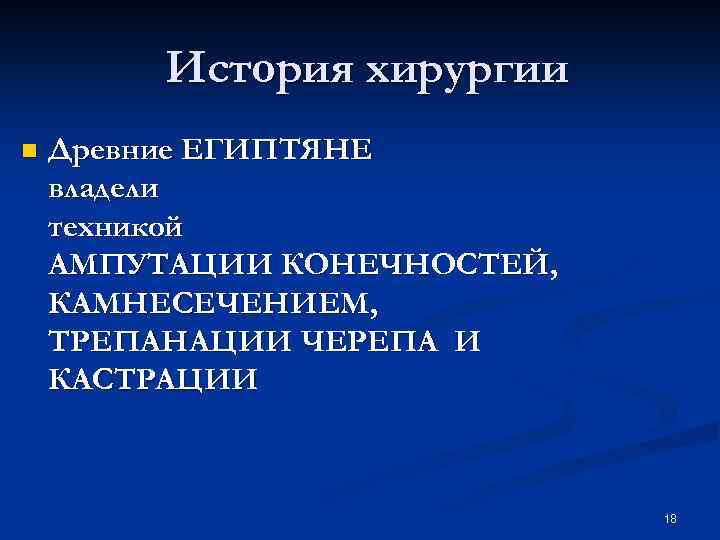 История хирургии

Древние ЕГИПТЯНЕ владели техникой АМПУТАЦИИ КОНЕЧНОСТЕЙ, КАМНЕСЕЧЕНИЕМ, ТРЕПАНАЦИИ ЧЕРЕПА И КАСТРАЦИИ

18